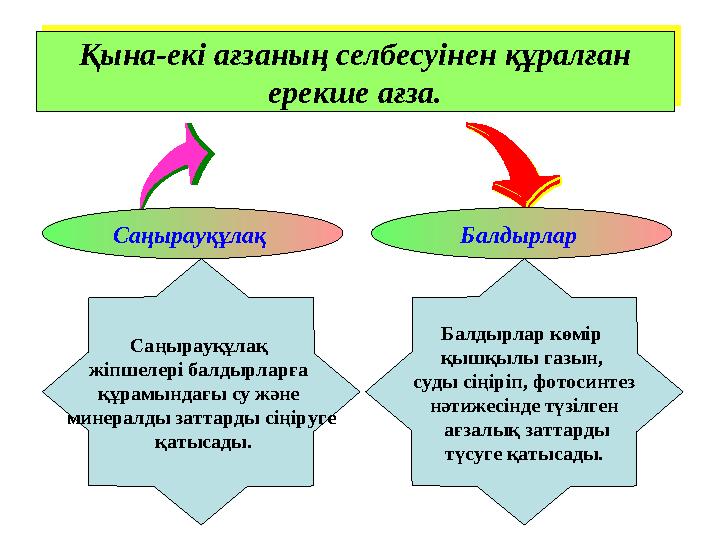 Қына-екі ағзаның селбесуінен құралған ерекше ағза.

Саңырауқұлақ

Балдырлар

Саңырауқұлақ жіпшелері балдырларға құрамындағы су және минералды заттарды сіңіруге қатысады.

Балдырлар көмір қышқылы газын, суды сіңіріп, фотосинтез нәтижесінде түзілген ағзалық заттарды түсуге қатысады.